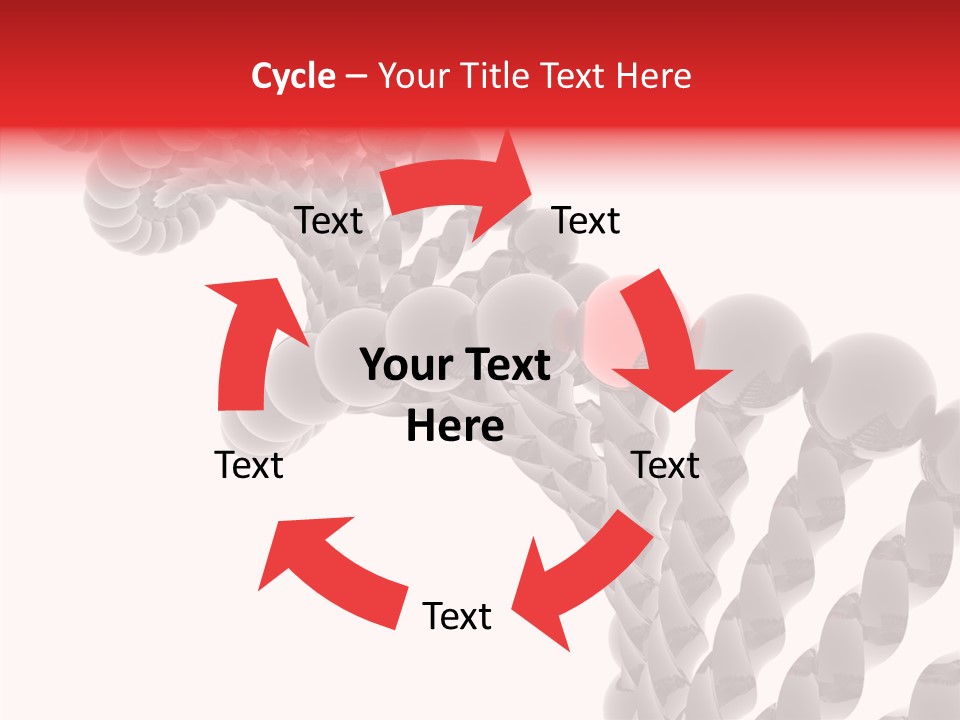 Cycle – Your Title Text Here

Text

Text

Your Text Here

Text

Text

Text